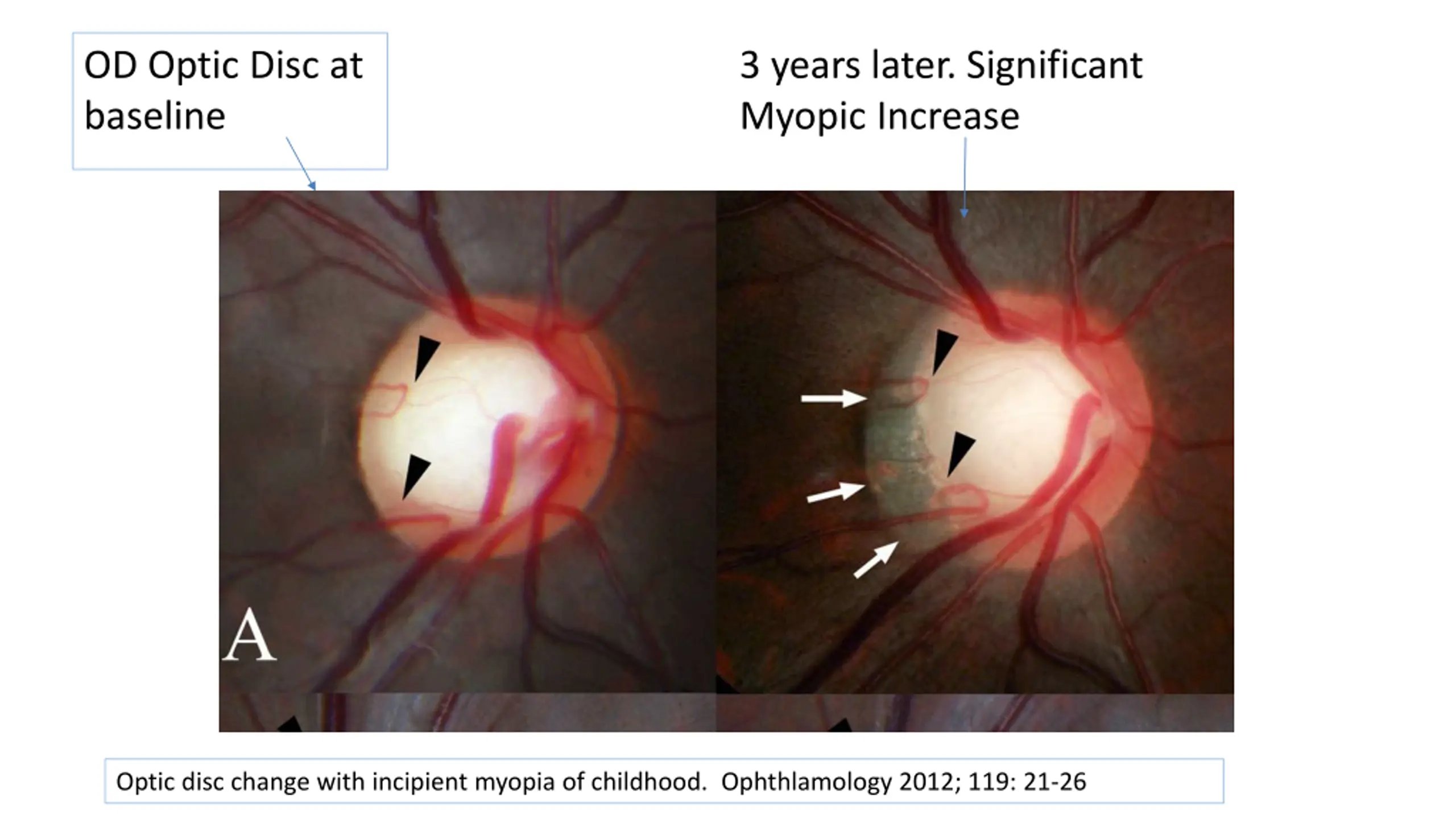 OD Optic Disc at baseline

3 years later. Significant Myopic Increase

A

Optic disc change with incipient myopia of childhood. Ophthlamology 2012; 119: 21-26